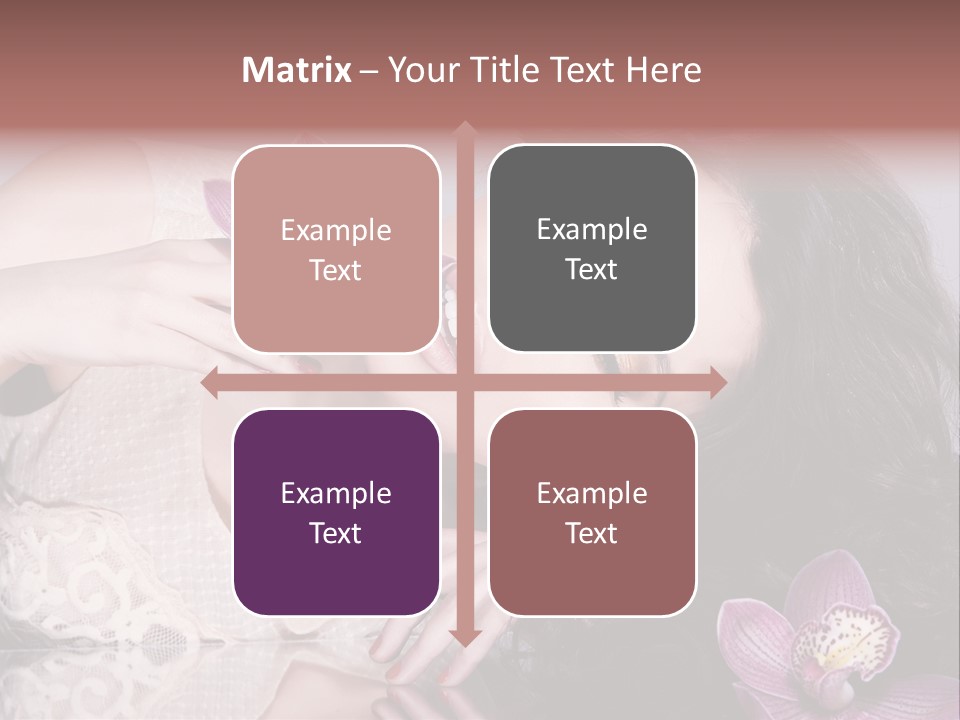 Matrix – Your Title Text Here

Example Text

Example Text

Example Text

Example Text